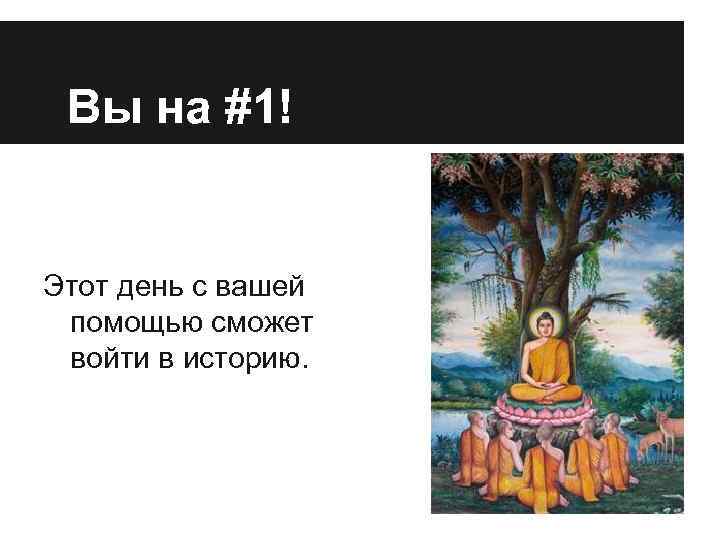 Вы на #1!

Этот день с вашей помощью сможет войти в историю.